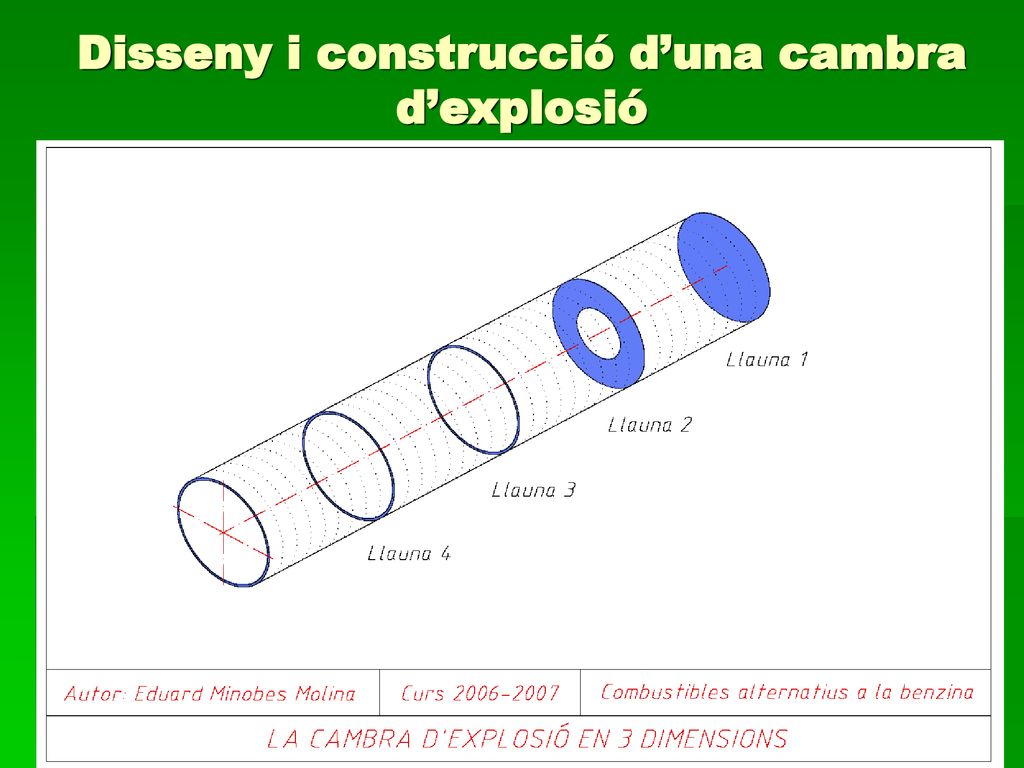 Disseny i construcció d'una cambra d'explosió

Llauna 1

Llauna 2

Llauna 3

Llauna 4

| Autor: Eduard Minobes Molina | Curs 2006-2007 | Combustibles alternatius a la benzina |
|---|---|---|

LA CAMBRA D'EXPLOSIÓ EN 3 DIMENSIONS